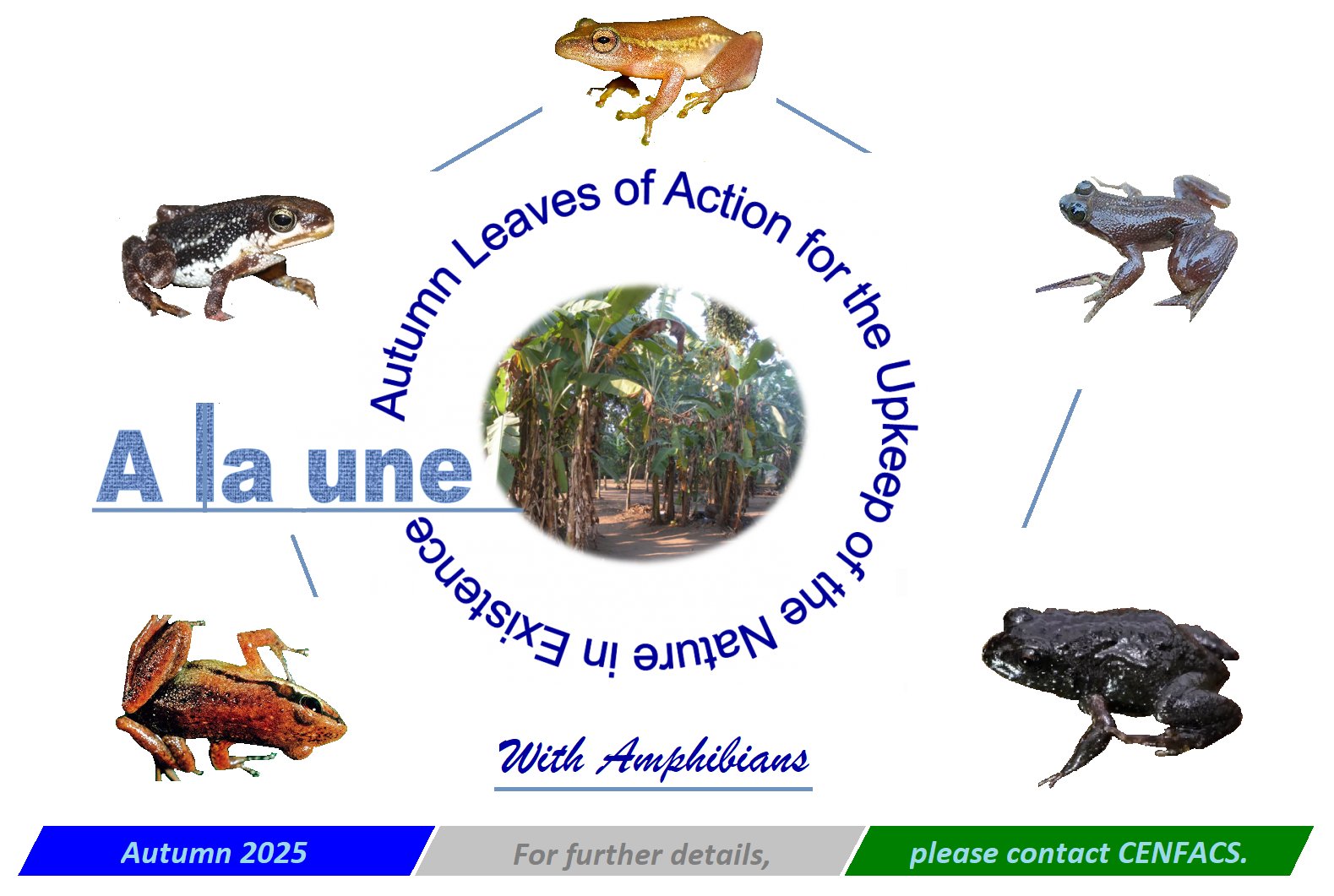 Autumn Leaves of Action for the Upkeep of the Nature in Existence

A la une

With Amphibians

Autumn 2025

For further details,

please contact CENFACS.